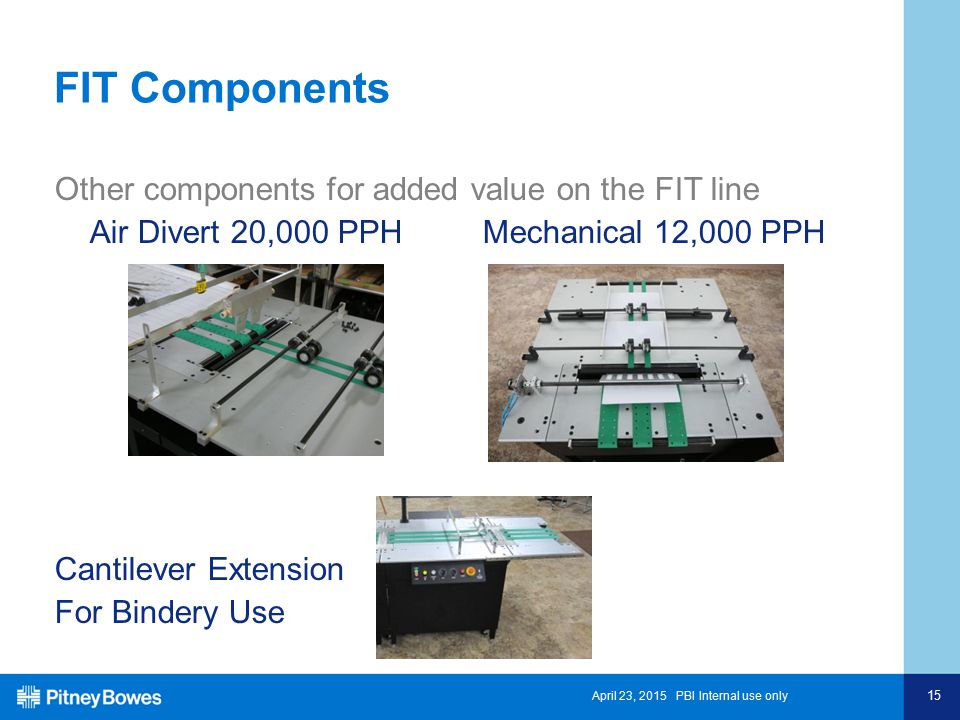 FIT Components

Other components for added value on the FIT line

Air Divert 20,000 PPH

Mechanical 12,000 PPH

Cantilever Extension
For Bindery Use

Pitney Bowes

April 23, 2015 PBI Internal use only

15